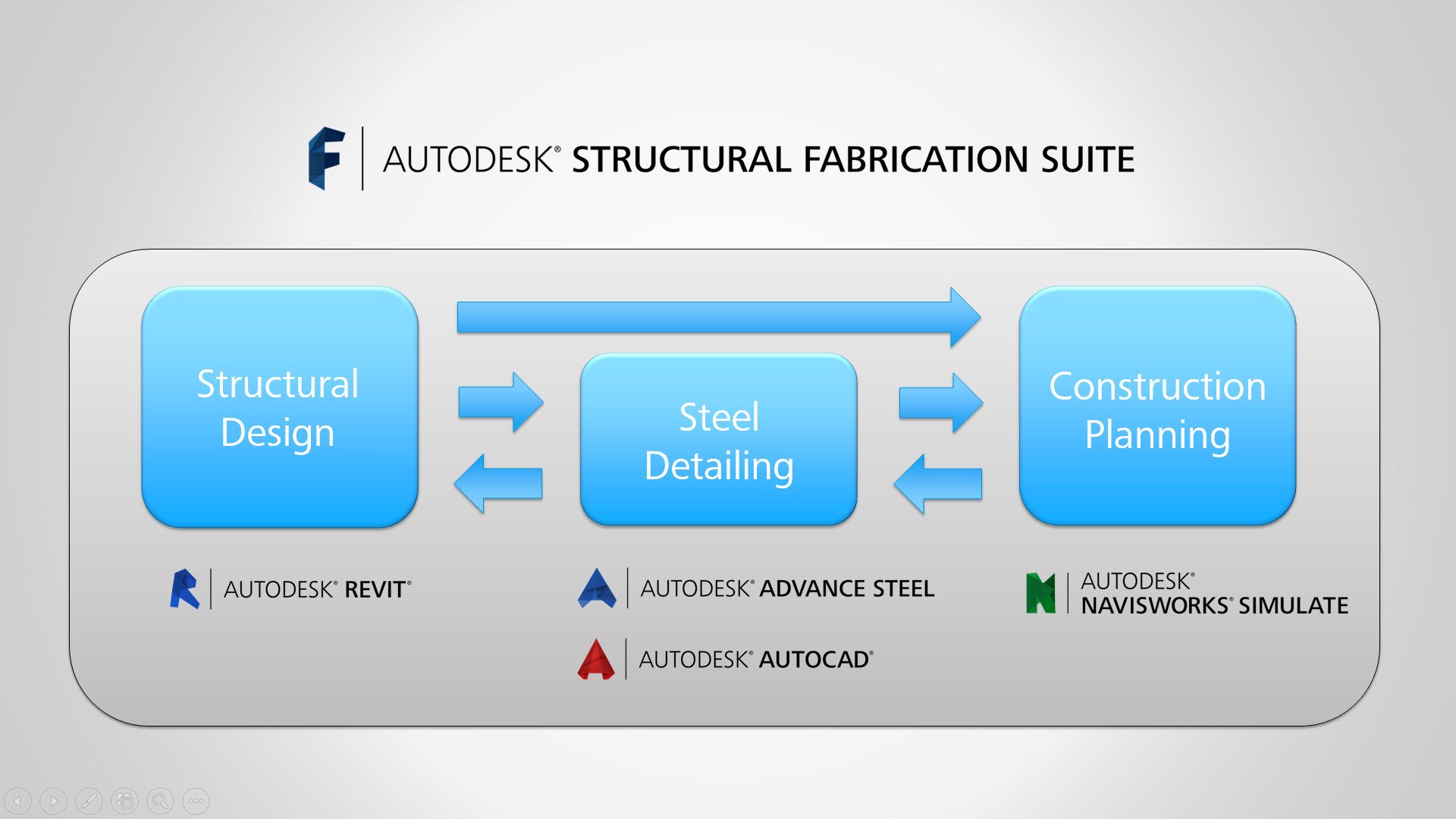 AUTODESK® STRUCTURAL FABRICATION SUITE

Structural Design

Steel Detailing

Construction Planning

AUTODESK® REVIT®

AUTODESK® ADVANCE STEEL

AUTODESK® AUTOCAD®

AUTODESK® NAVISWORKS® SIMULATE